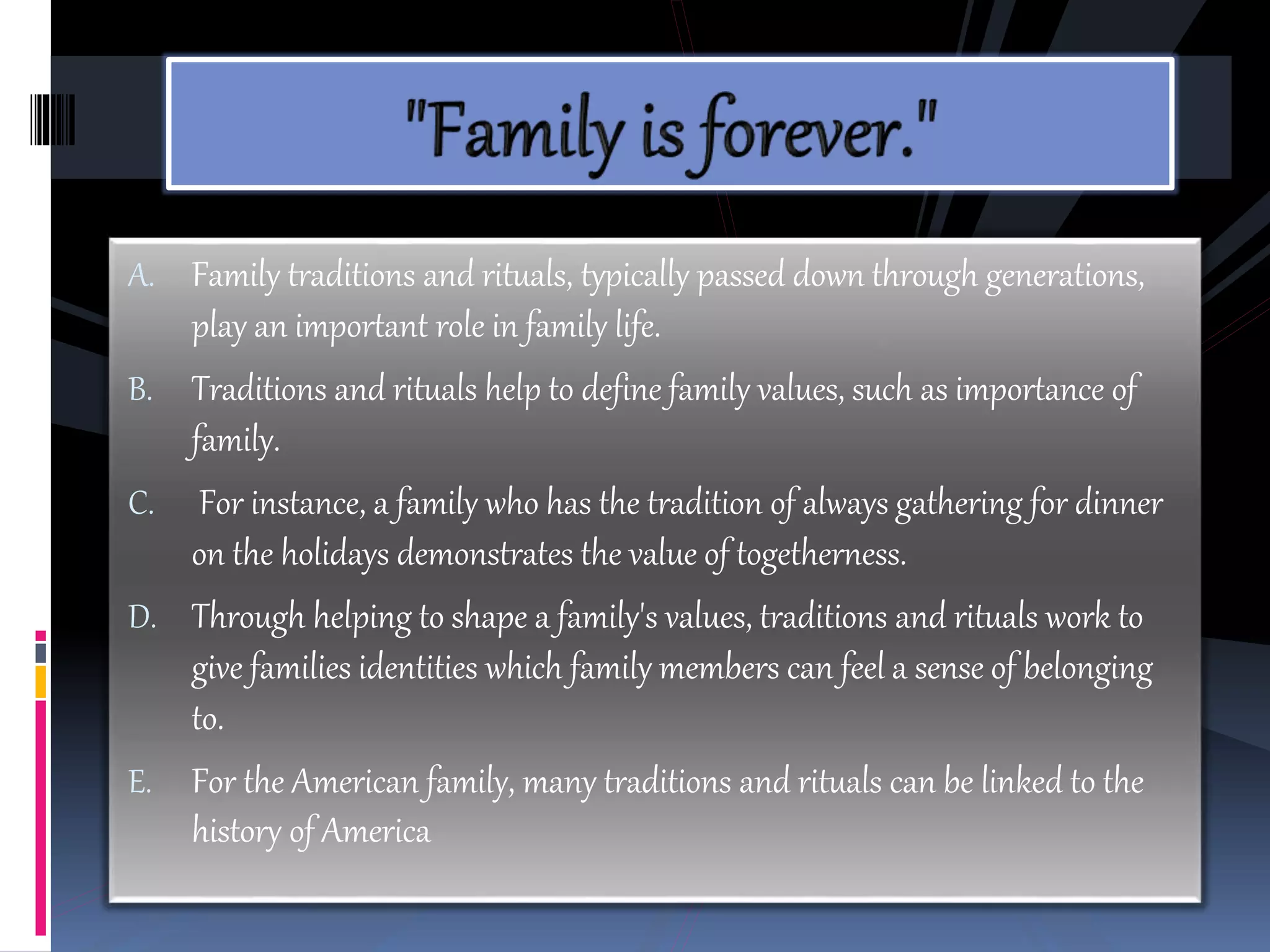 "Family is forever."

A. Family traditions and rituals, typically passed down through generations, play an important role in family life.

B. Traditions and rituals help to define family values, such as importance of family.

C. For instance, a family who has the tradition of always gathering for dinner on the holidays demonstrates the value of togetherness.

D. Through helping to shape a family's values, traditions and rituals work to give families identities which family members can feel a sense of belonging to.

E. For the American family, many traditions and rituals can be linked to the history of America